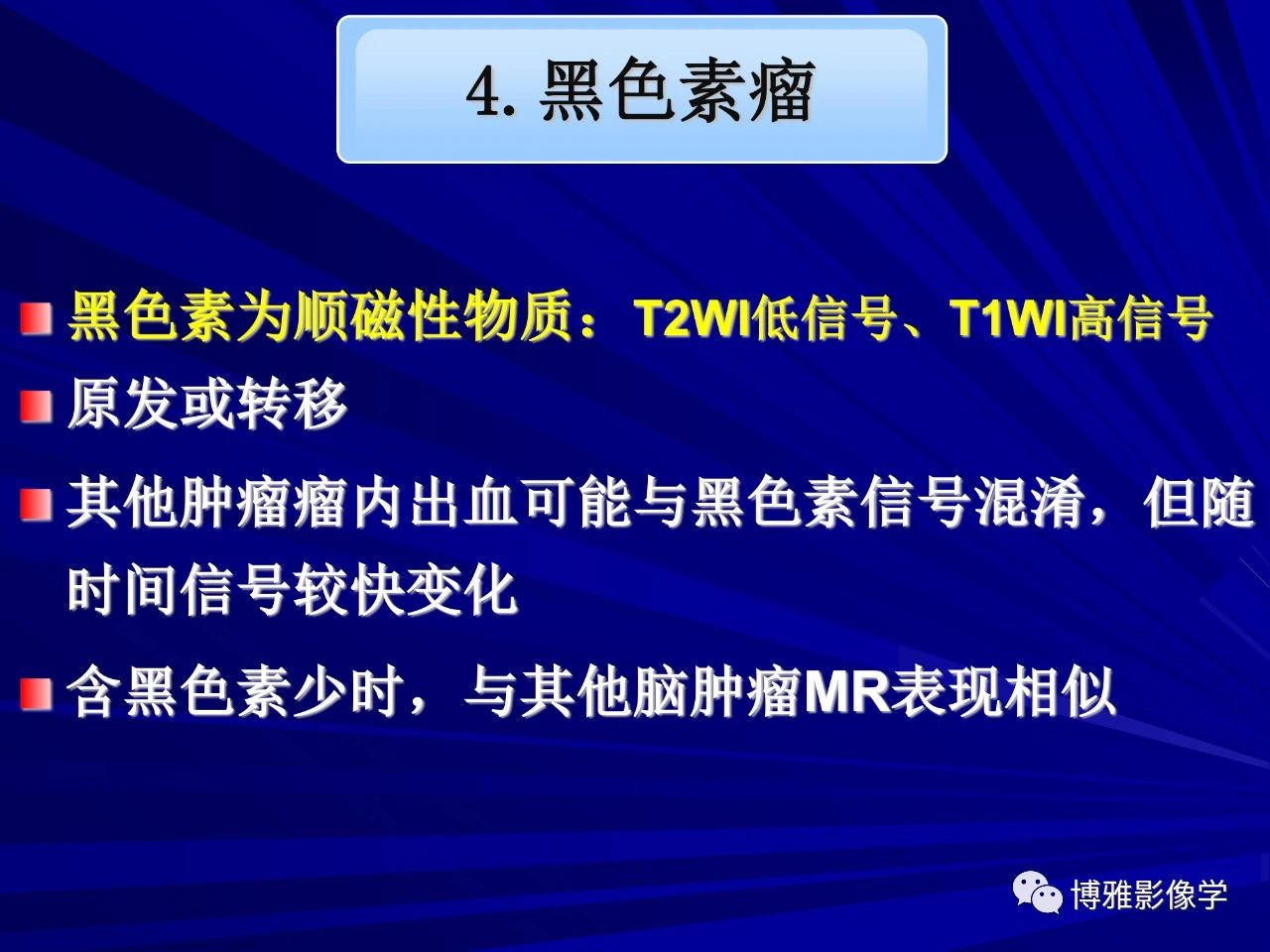 4. 黑色素瘤

黑色素为顺磁性物质：T2WI低信号、T1WI高信号

原发或转移

其他肿瘤瘤内出血可能与黑色素信号混淆，但随时间信号较快变化

含黑色素少时，与其他脑肿瘤MR表现相似

博雅影像学